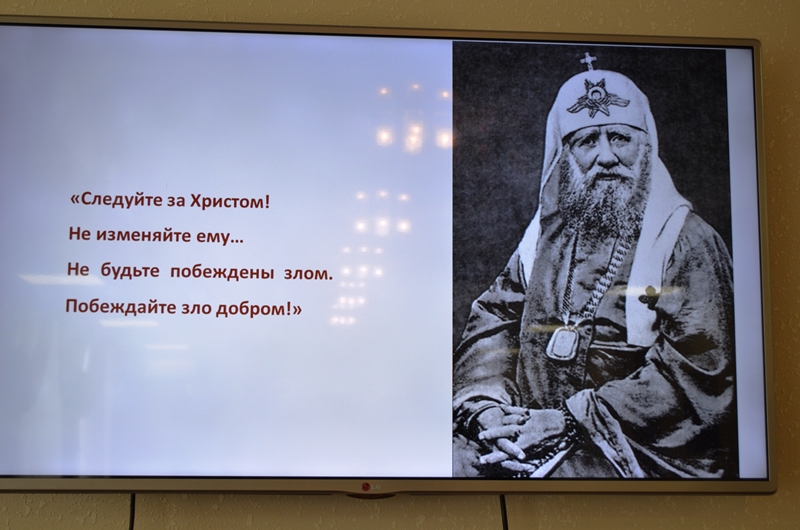 «Следуйте за Христом!

Не изменяйте ему…

Не будьте побеждены злом.

Побеждайте зло добром!»

LG